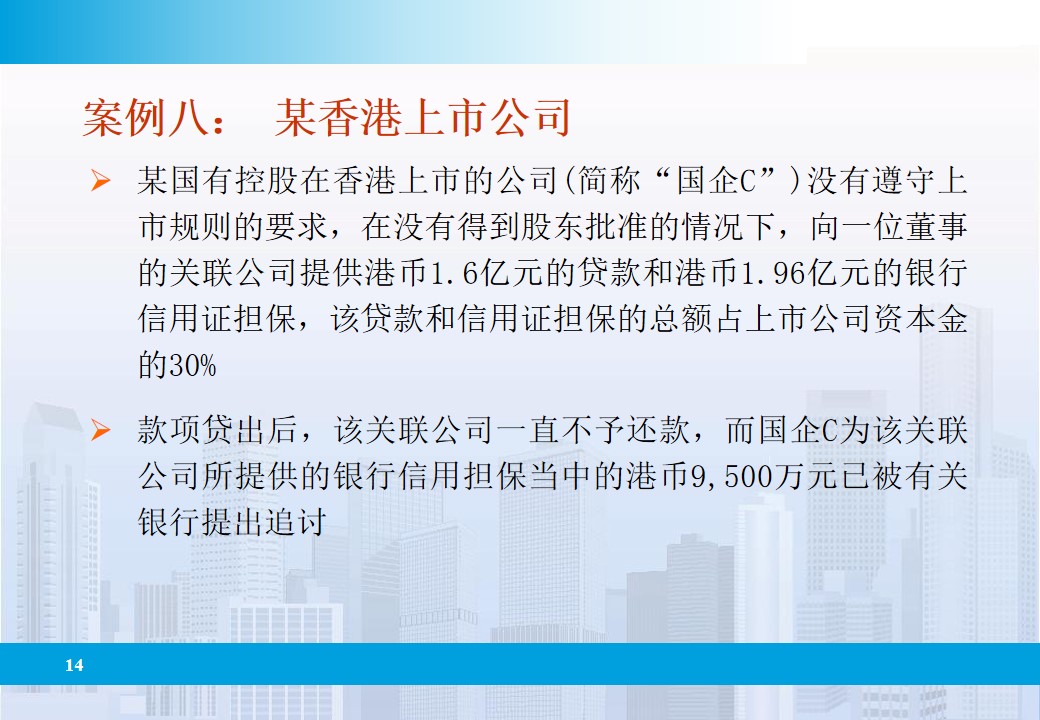 案例八： 某香港上市公司

➢ 某国有控股在香港上市的公司(简称“国企C”)没有遵守上市规则的要求，在没有得到股东批准的情况下，向一位董事的关联公司提供港币1.6亿元的贷款和港币1.96亿元的银行信用证担保，该贷款和信用证担保的总额占上市公司资本金的30%

➢ 款项贷出后，该关联公司一直不予还款，而国企C为该关联公司所提供的银行信用担保当中的港币9,500万元已被有关银行提出追讨

14